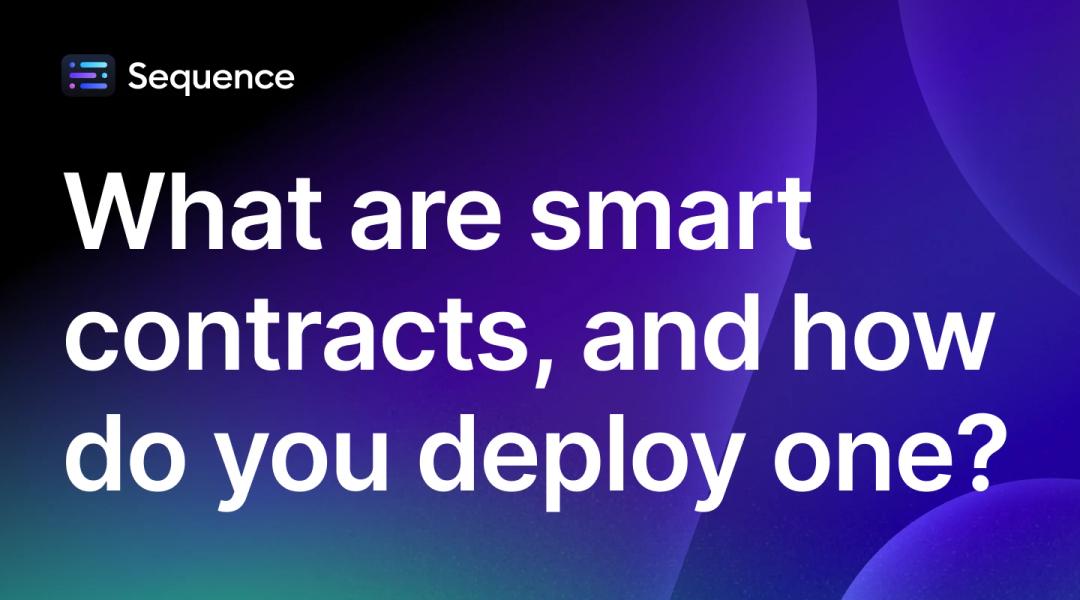 Sequence

What are smart contracts, and how do you deploy one?